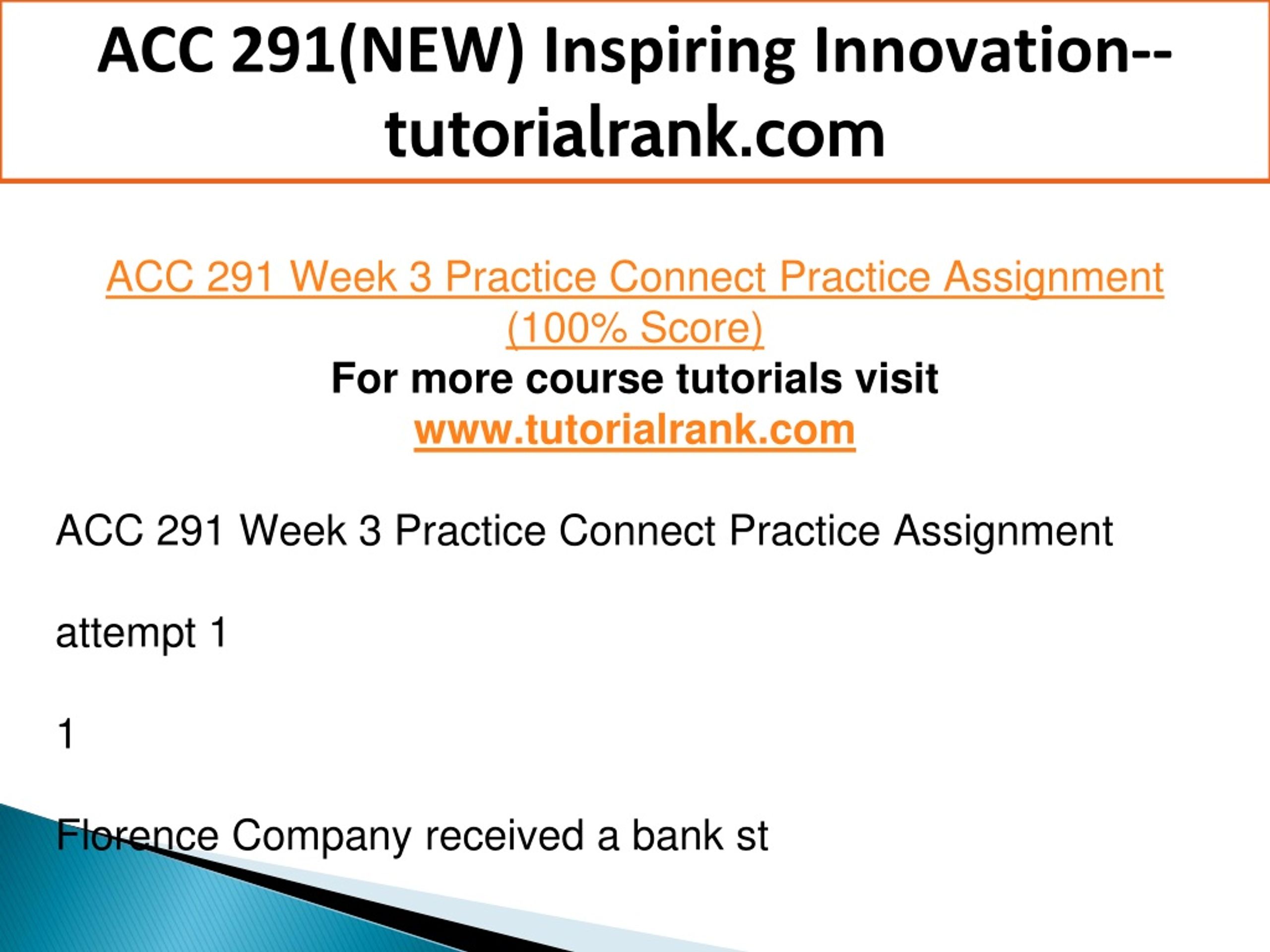 ACC 291(NEW) Inspiring Innovation--tutorialrank.com

ACC 291 Week 3 Practice Connect Practice Assignment (100% Score)
For more course tutorials visit
www.tutorialrank.com

ACC 291 Week 3 Practice Connect Practice Assignment

attempt 1

1

Florence Company received a bank st